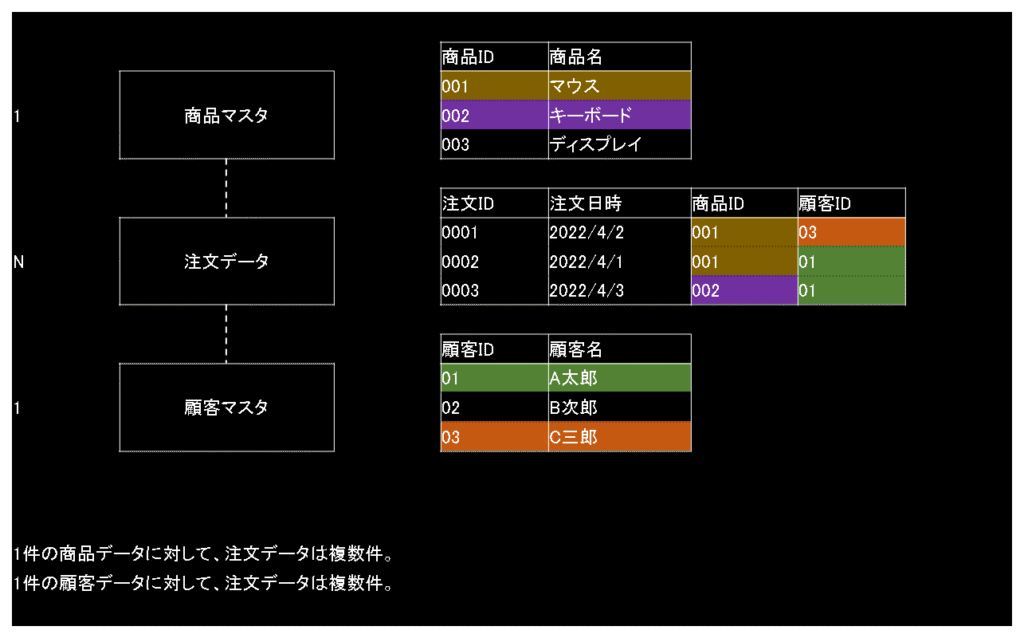 1

商品マスタ

N

注文データ

1

顧客マスタ

| 商品ID | 商品名 |
|---|---|
| 001 | マウス |
| 002 | キーボード |
| 003 | ディスプレイ |

| 注文ID | 注文日時 | 商品ID | 顧客ID |
|---|---|---|---|
| 0001 | 2022/4/2 | 001 | 03 |
| 0002 | 2022/4/1 | 001 | 01 |
| 0003 | 2022/4/3 | 002 | 01 |

| 顧客ID | 顧客名 |
|---|---|
| 01 | A太郎 |
| 02 | B次郎 |
| 03 | C三郎 |

1件の商品データに対して、注文データは複数件。
1件の顧客データに対して、注文データは複数件。